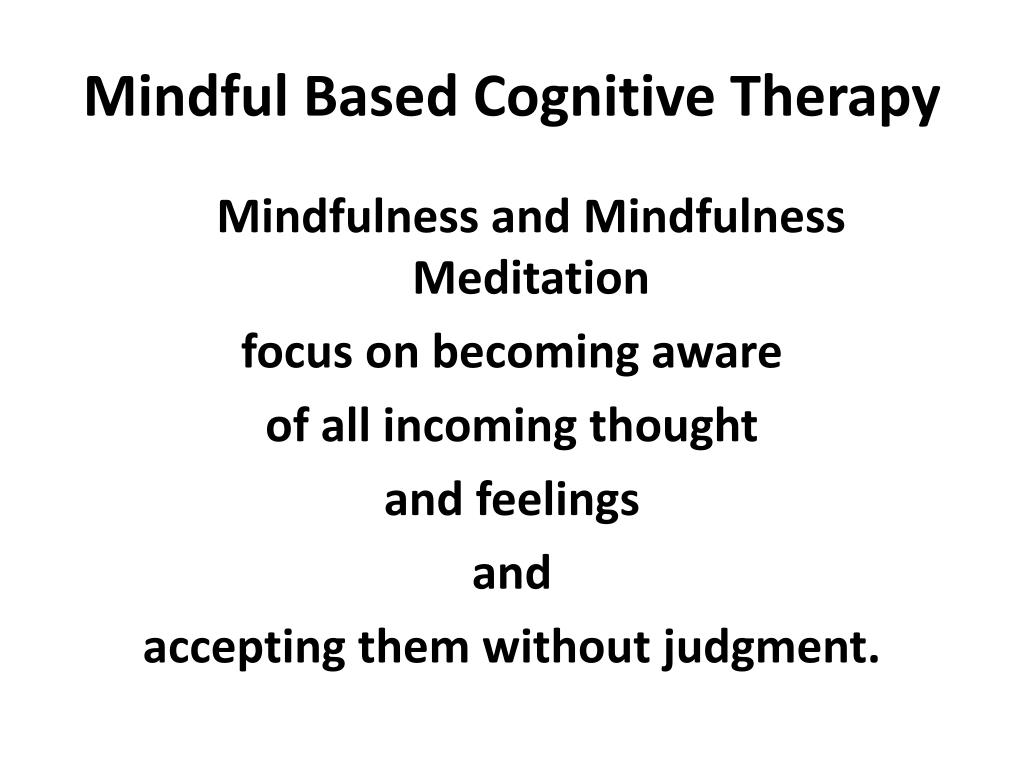 Mindful Based Cognitive Therapy

Mindfulness and Mindfulness Meditation

focus on becoming aware

of all incoming thought

and feelings

and

accepting them without judgment.